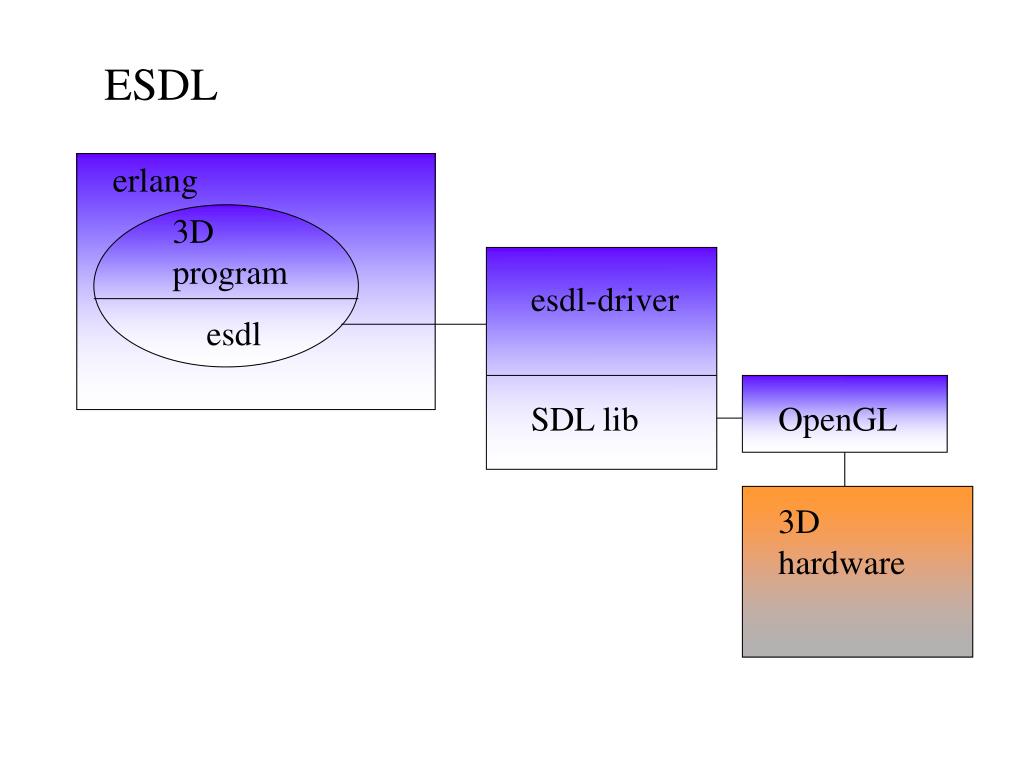 ESDL

erlang

3D program

esdl

esdl-driver

SDL lib

OpenGL

3D hardware